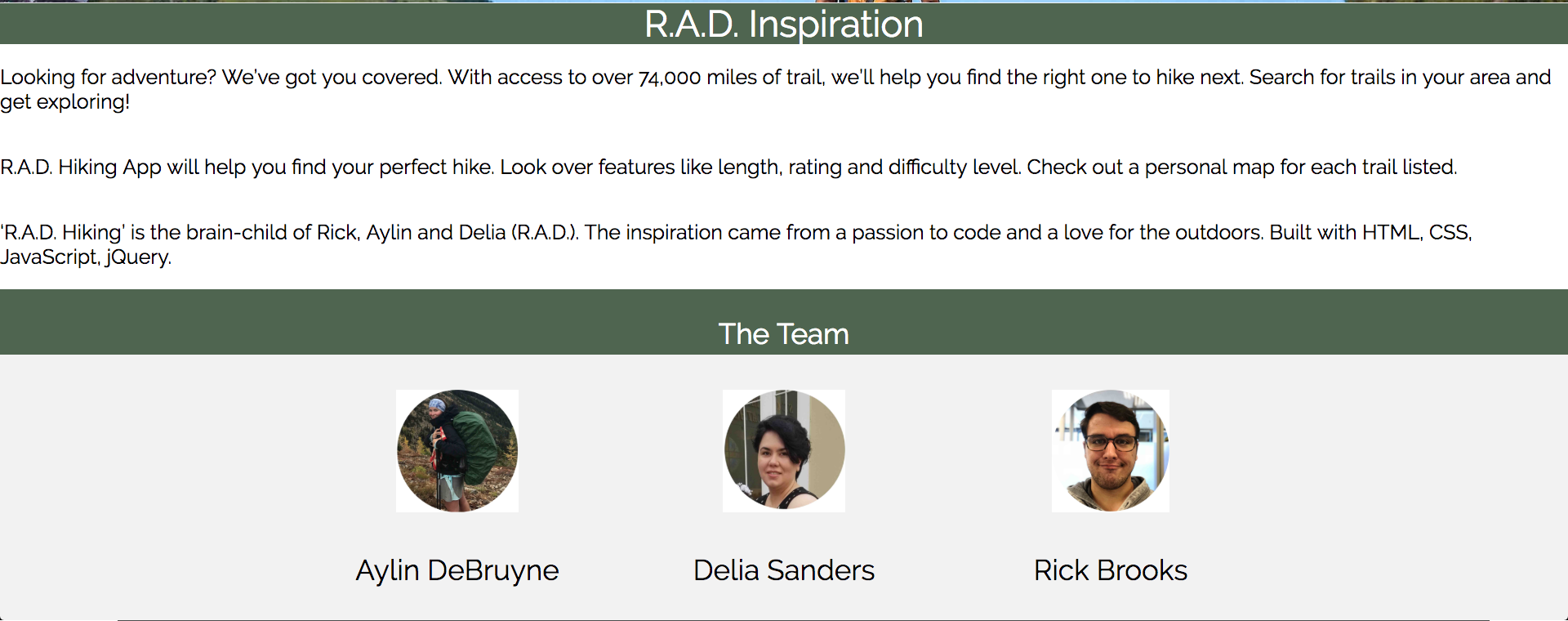 R.A.D. Inspiration

Looking for adventure? We've got you covered. With access to over 74,000 miles of trail, we'll help you find the right one to hike next. Search for trails in your area and get exploring!

R.A.D. Hiking App will help you find your perfect hike. Look over features like length, rating and difficulty level. Check out a personal map for each trail listed.

'R.A.D. Hiking' is the brain-child of Rick, Aylin and Delia (R.A.D.). The inspiration came from a passion to code and a love for the outdoors. Built with HTML, CSS, JavaScript, jQuery.

The Team

Aylin DeBruyne

Delia Sanders

Rick Brooks